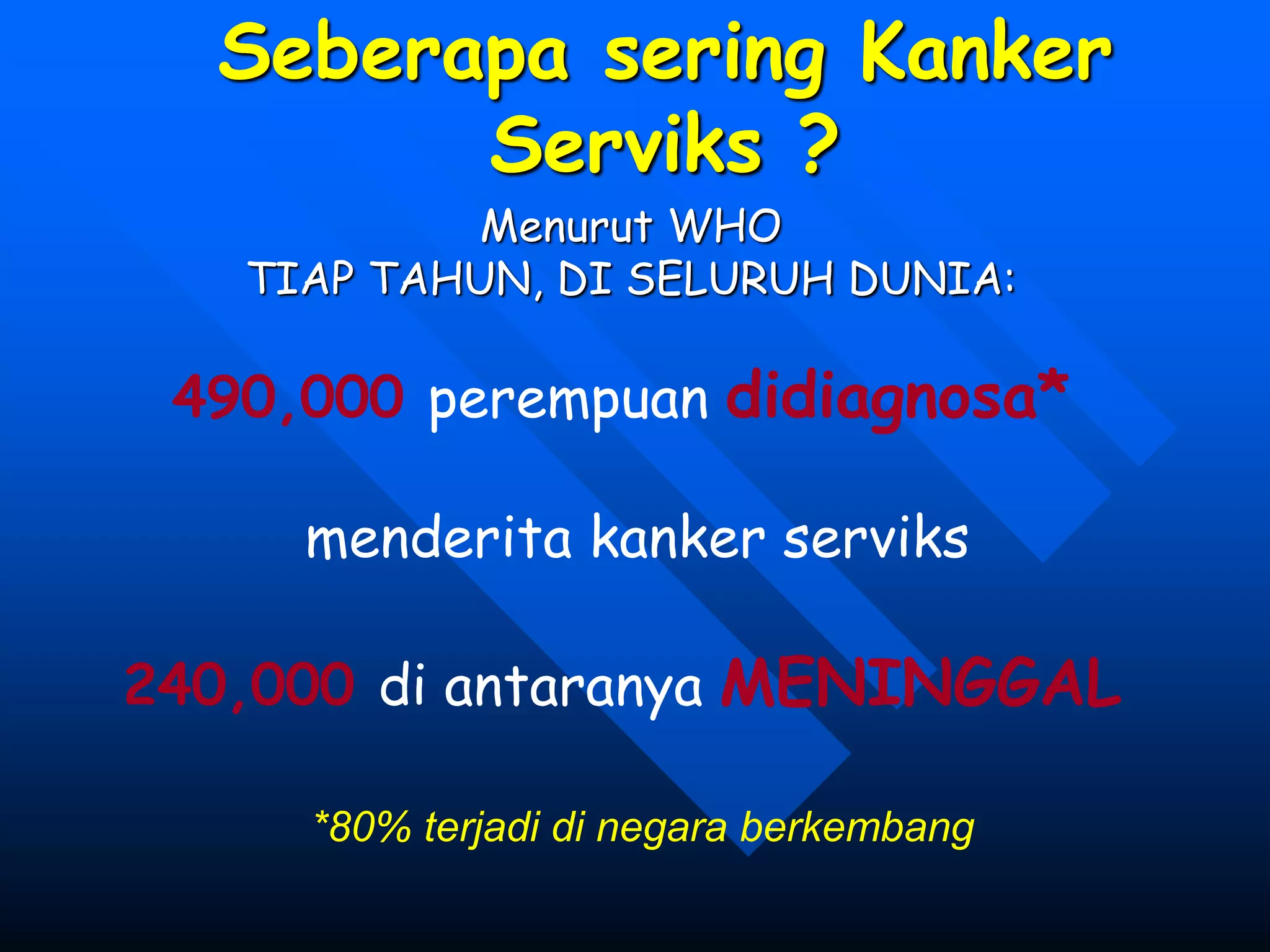 Seberapa sering Kanker Serviks ?

Menurut WHO
TIAP TAHUN, DI SELURUH DUNIA:

490,000 perempuan didiagnosa*

menderita kanker serviks

240,000 di antaranya MENINGGAL

*80% terjadi di negara berkembang